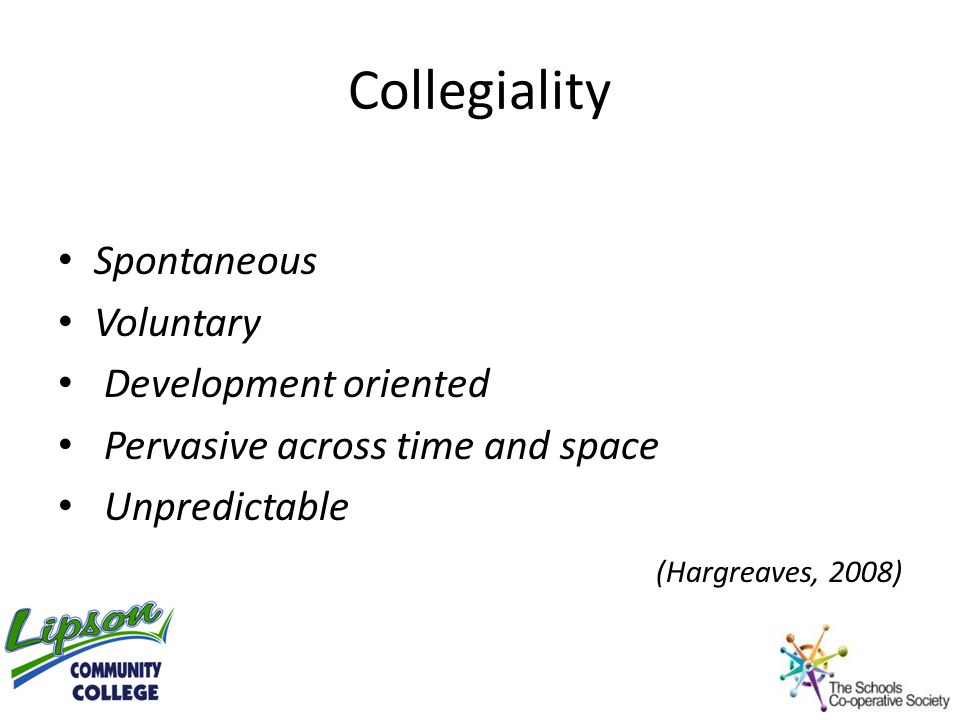 Collegiality

• Spontaneous
• Voluntary
• Development oriented
• Pervasive across time and space
• Unpredictable

(Hargreaves, 2008)

Lipson COMMUNITY COLLEGE

The Schools Co-operative Society